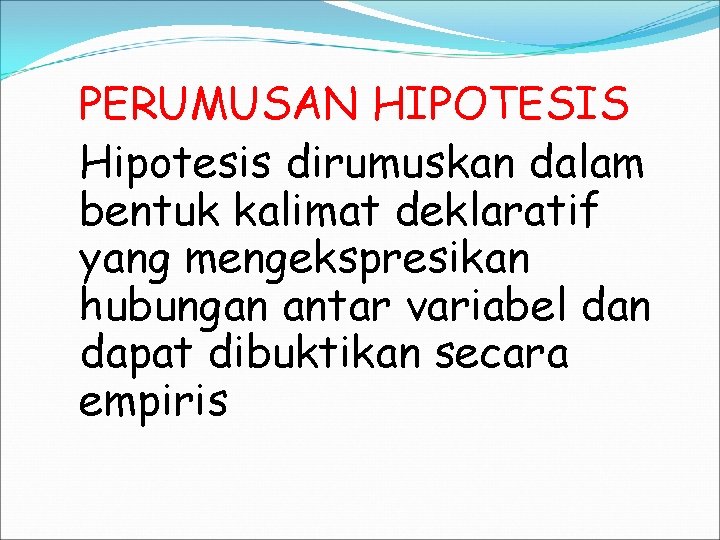 PERUMUSAN HIPOTESIS

Hipotesis dirumuskan dalam bentuk kalimat deklaratif yang mengekspresikan hubungan antar variabel dan dapat dibuktikan secara empiris